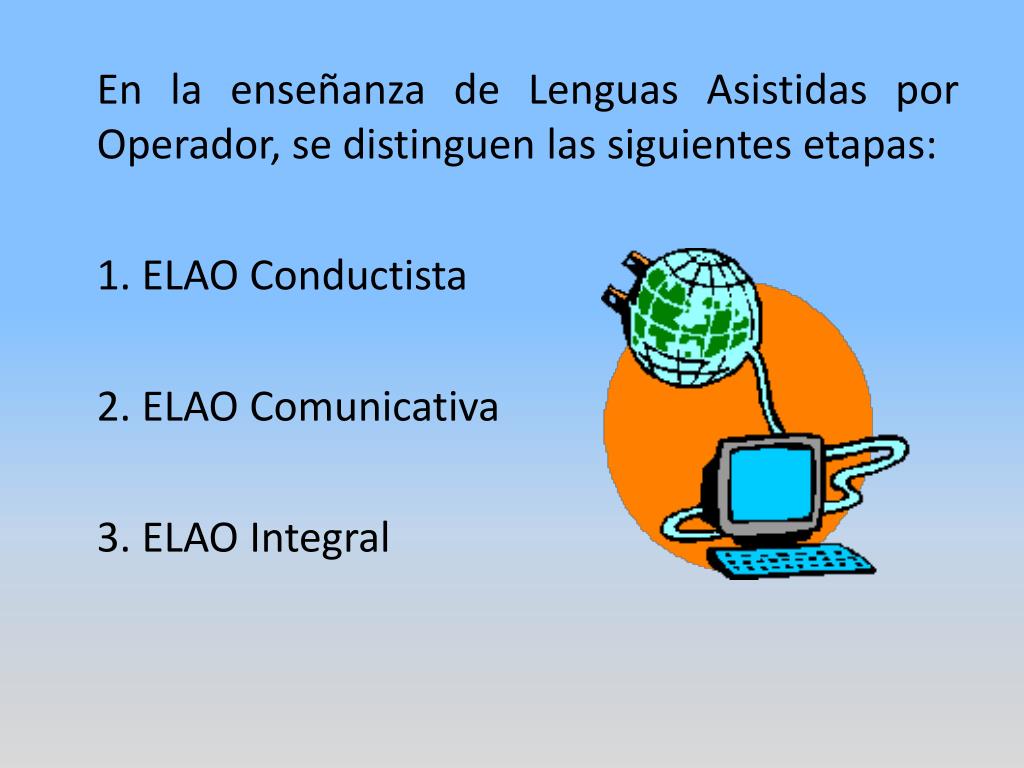 En la enseñanza de Lenguas Asistidas por Operador, se distinguen las siguientes etapas:

1. ELAO Conductista

2. ELAO Comunicativa

3. ELAO Integral